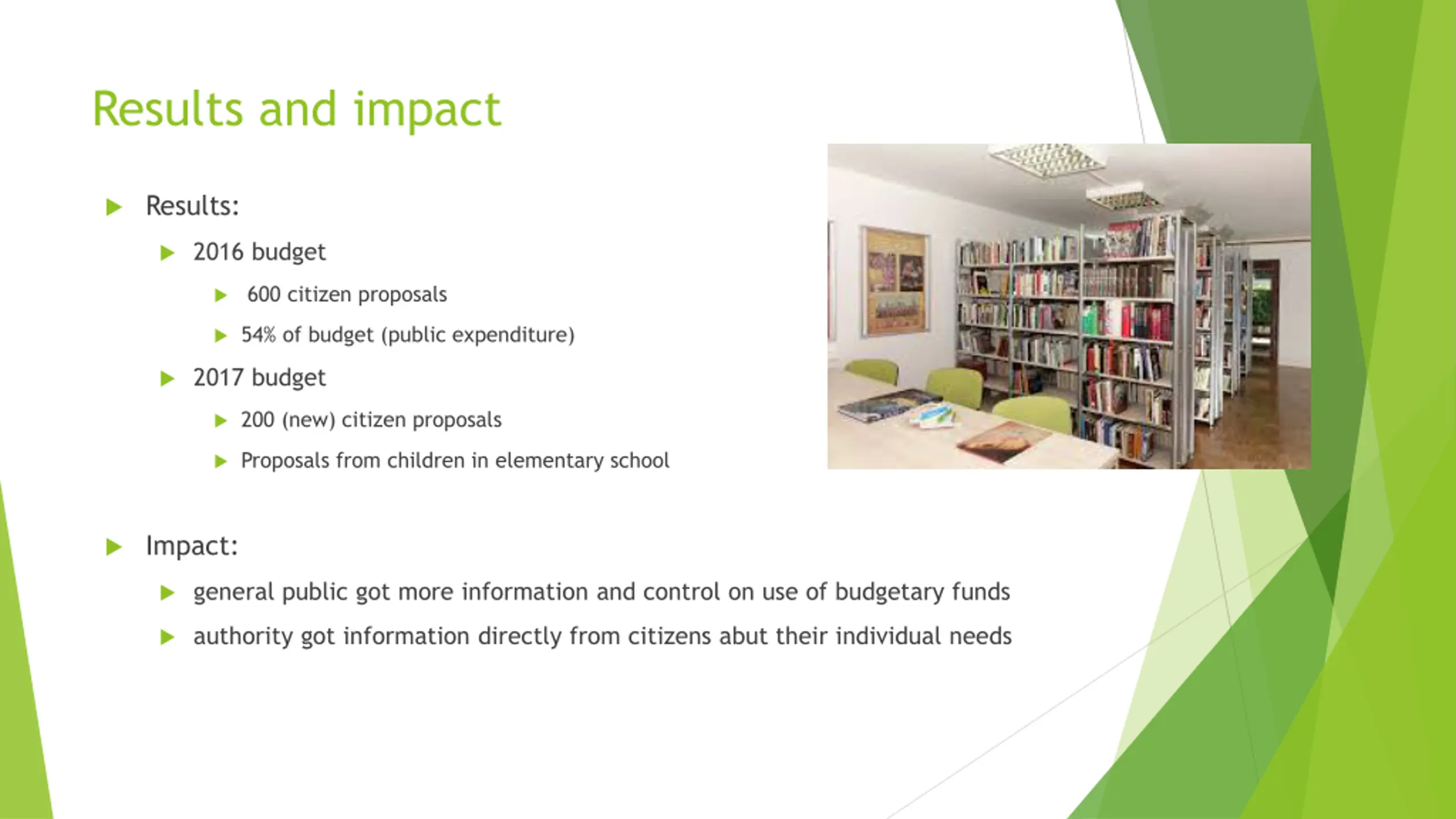 Results and impact

Results:

2016 budget

600 citizen proposals

54% of budget (public expenditure)

2017 budget

200 (new) citizen proposals

Proposals from children in elementary school

Impact:

general public got more information and control on use of budgetary funds

authority got information directly from citizens abut their individual needs